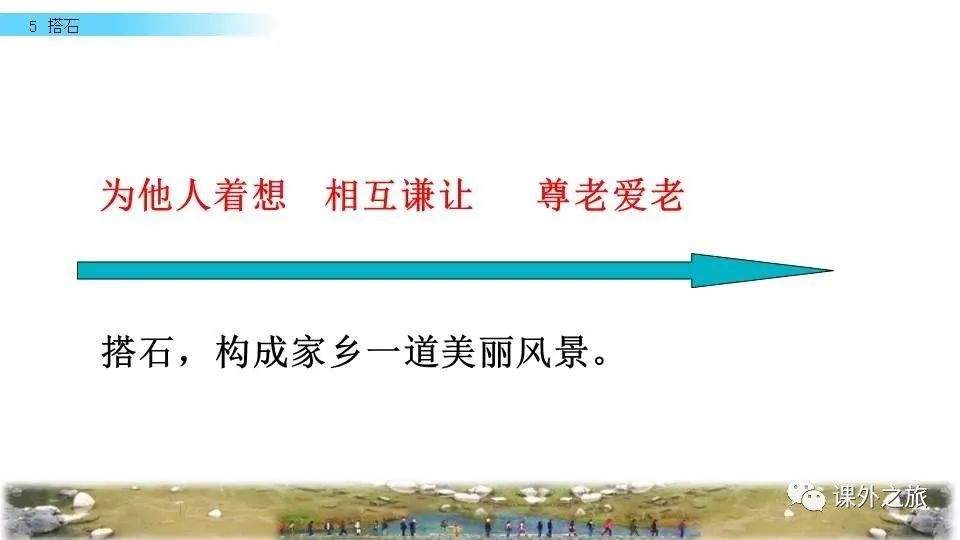 5 搭石

为他人着想 相互谦让 尊老爱老

搭石，构成家乡一道美丽风景。

课外之旅